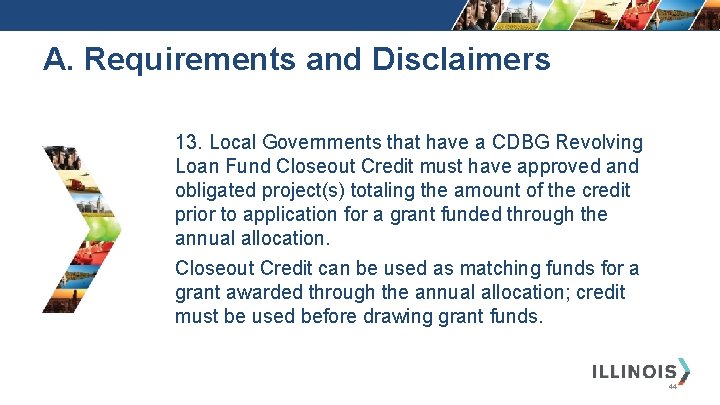 A. Requirements and Disclaimers

13. Local Governments that have a CDBG Revolving Loan Fund Closeout Credit must have approved and obligated project(s) totaling the amount of the credit prior to application for a grant funded through the annual allocation.

Closeout Credit can be used as matching funds for a grant awarded through the annual allocation; credit must be used before drawing grant funds.

ILLINOIS

44